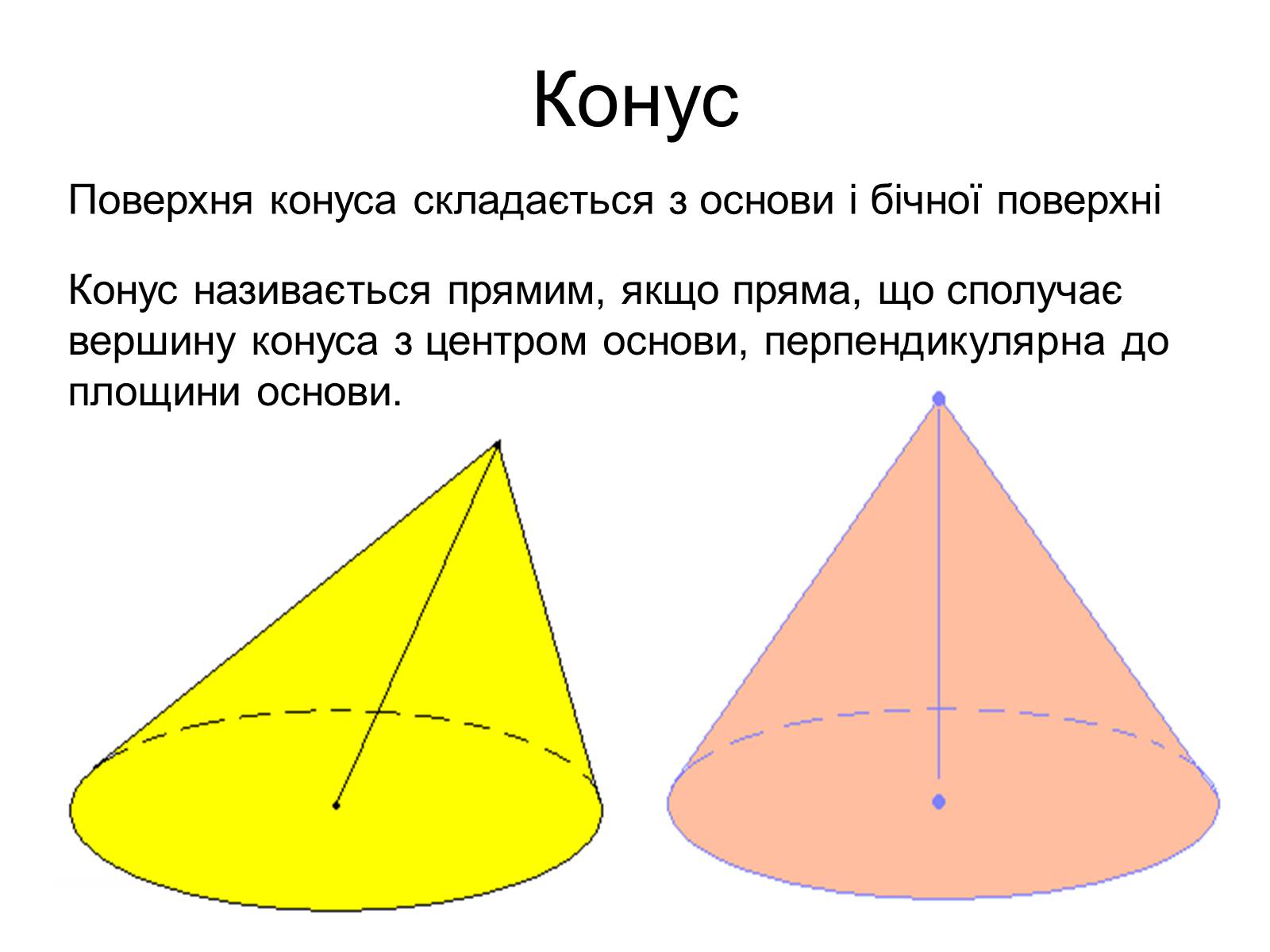 Конус

Поверхня конуса складається з основи і бічної поверхні

Конус називається прямим, якщо пряма, що сполучає вершину конуса з центром основи, перпендикулярна до площини основи.